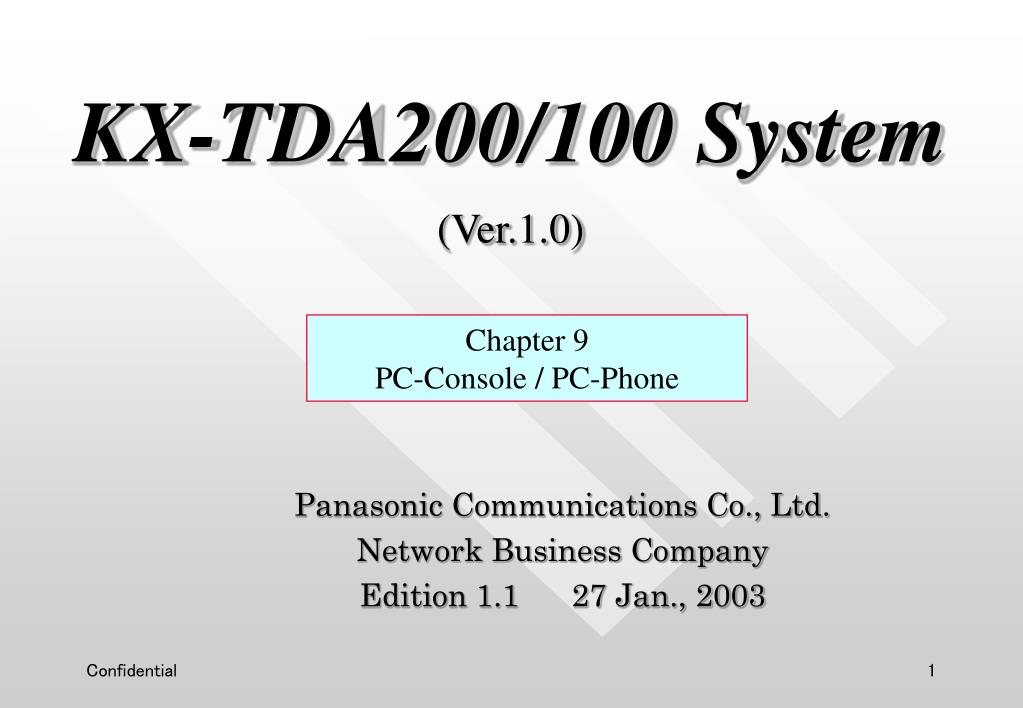 KX-TDA200/100 System

(Ver.1.0)

Chapter 9
PC-Console / PC-Phone

Panasonic Communications Co., Ltd.
Network Business Company
Edition 1.1 27 Jan., 2003

Confidential

1